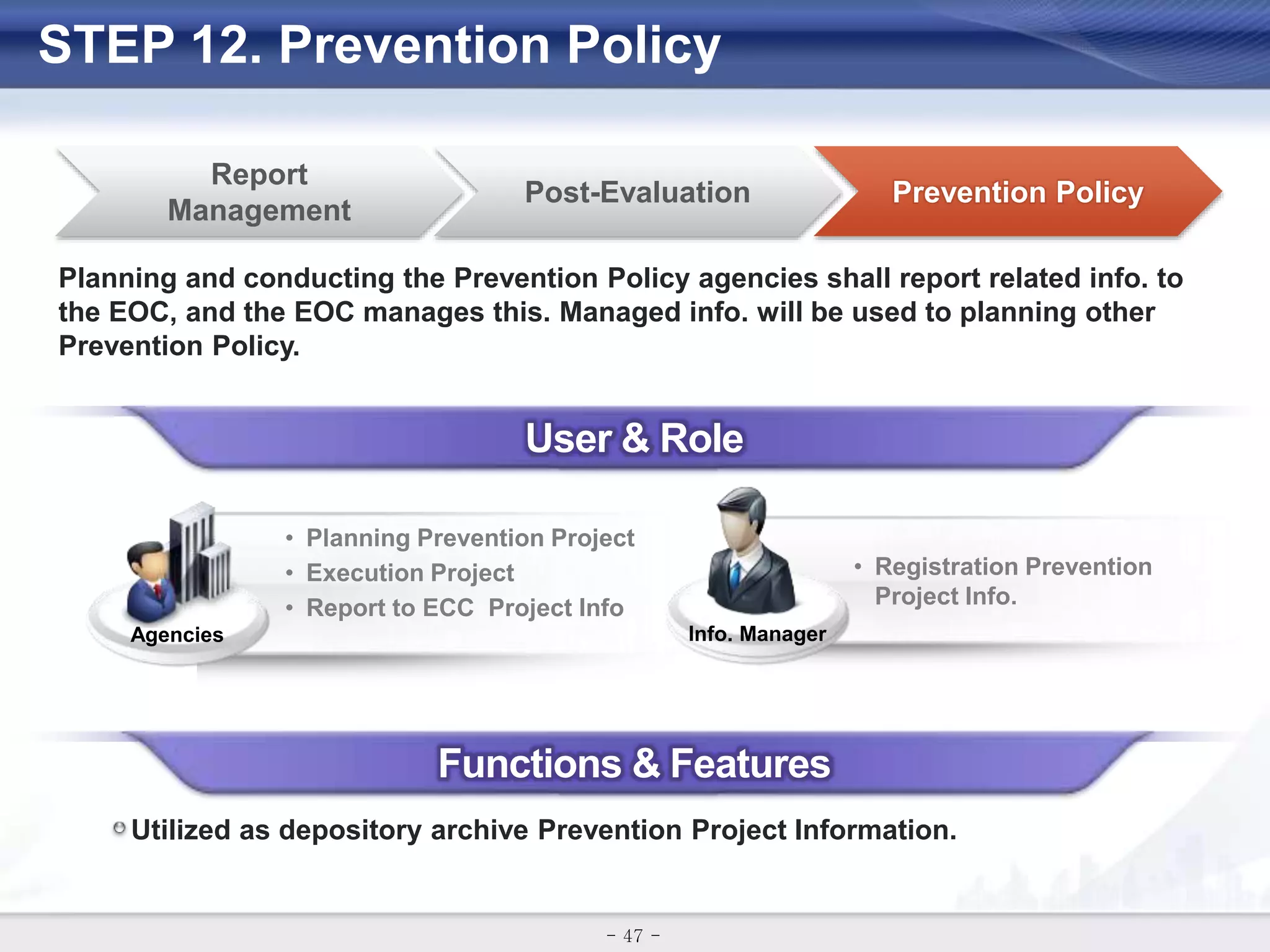 STEP 12. Prevention Policy

Report Management

Post-Evaluation

Prevention Policy

Planning and conducting the Prevention Policy agencies shall report related info. to the EOC, and the EOC manages this. Managed info. will be used to planning other Prevention Policy.

User & Role

Agencies

• Planning Prevention Project
• Execution Project
• Report to ECC  Project Info

Info. Manager

• Registration Prevention Project Info.

Functions & Features

Utilized as depository archive Prevention Project Information.

- 47 -